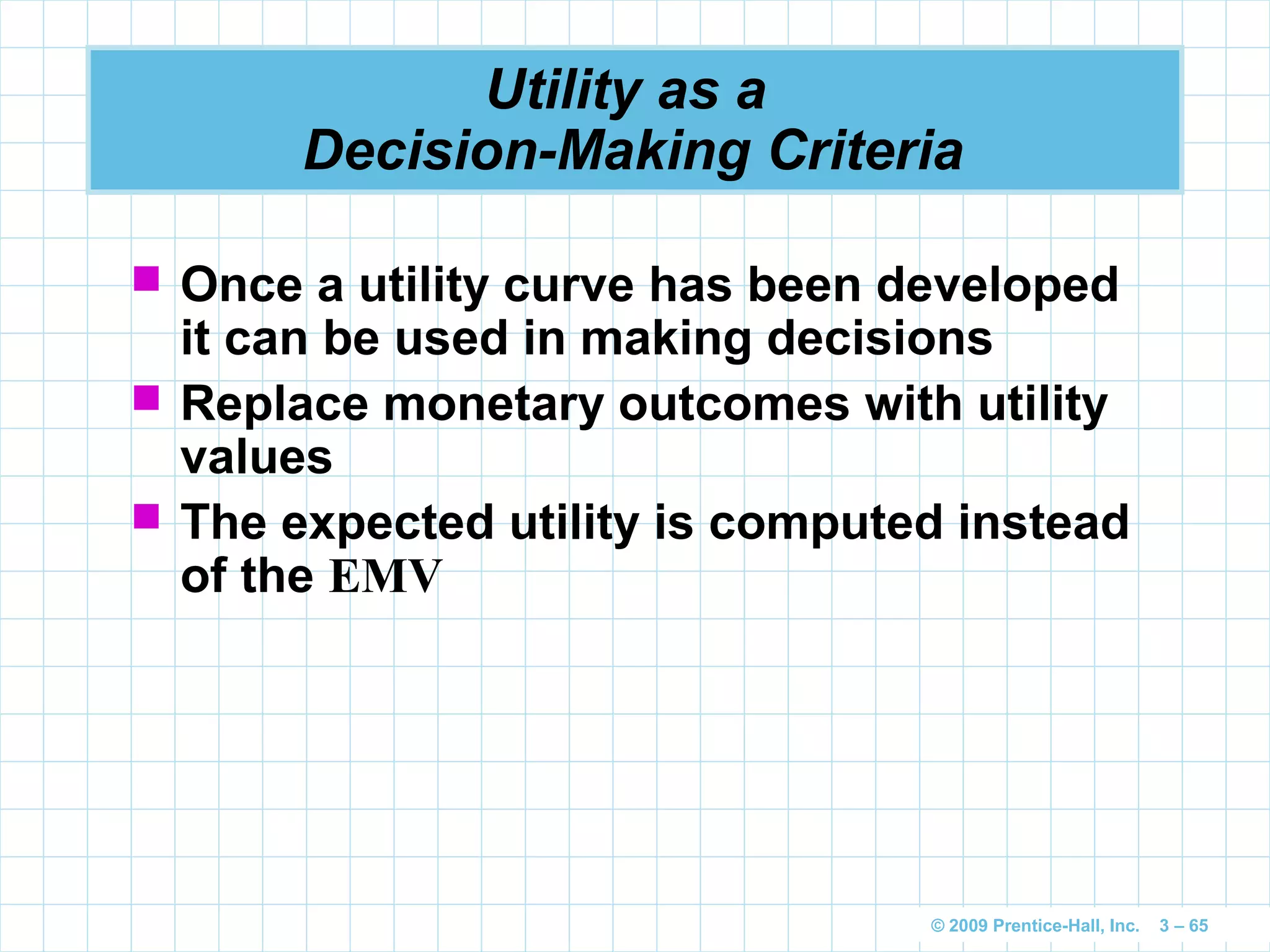 Utility as a
Decision-Making Criteria

- Once a utility curve has been developed it can be used in making decisions
- Replace monetary outcomes with utility values
- The expected utility is computed instead of the EMV

© 2009 Prentice-Hall, Inc. 3 – 65